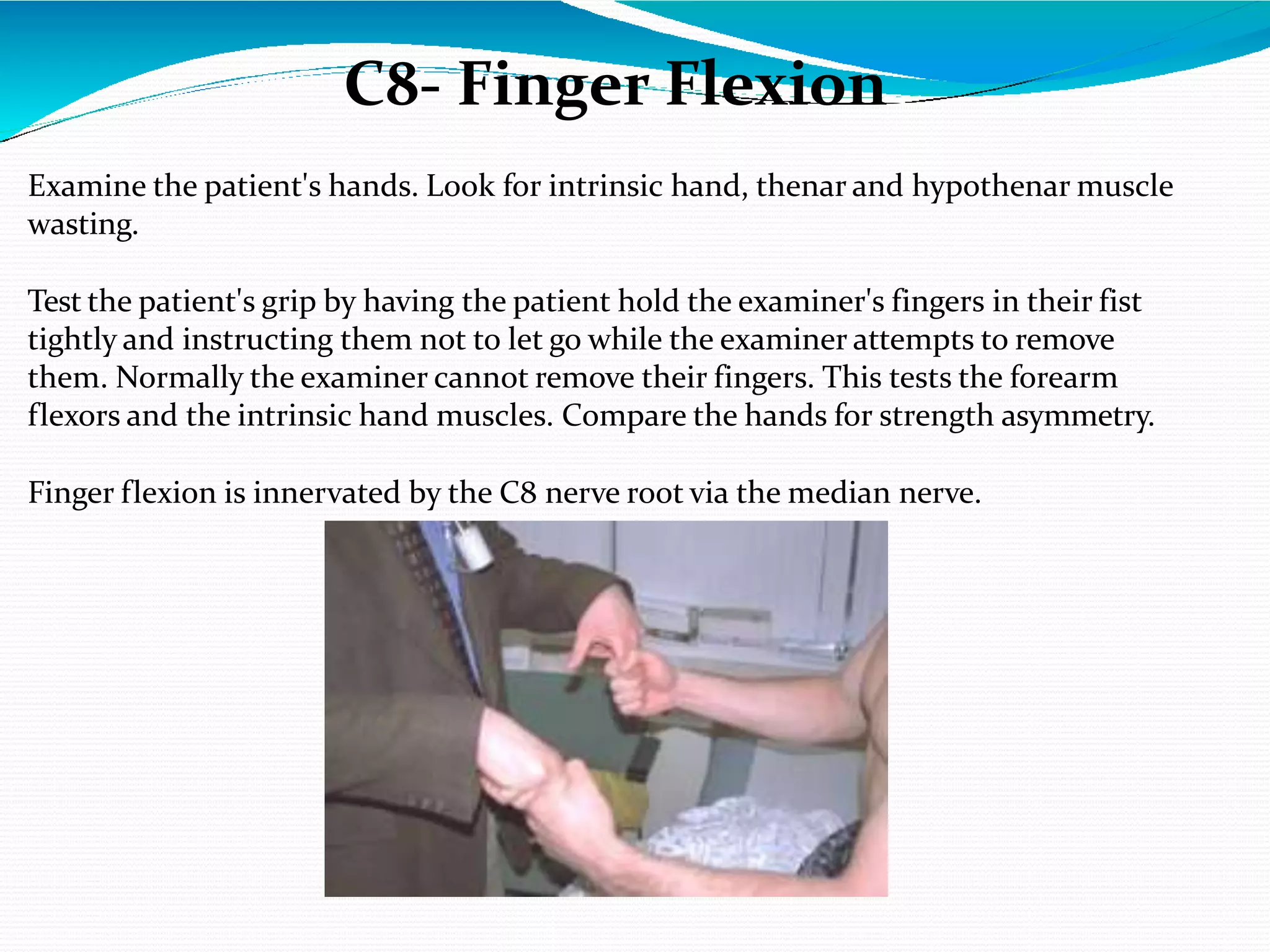 C8- Finger Flexion

Examine the patient's hands. Look for intrinsic hand, thenar and hypothenar muscle wasting.

Test the patient's grip by having the patient hold the examiner's fingers in their fist tightly and instructing them not to let go while the examiner attempts to remove them. Normally the examiner cannot remove their fingers. This tests the forearm flexors and the intrinsic hand muscles. Compare the hands for strength asymmetry.

Finger flexion is innervated by the C8 nerve root via the median nerve.